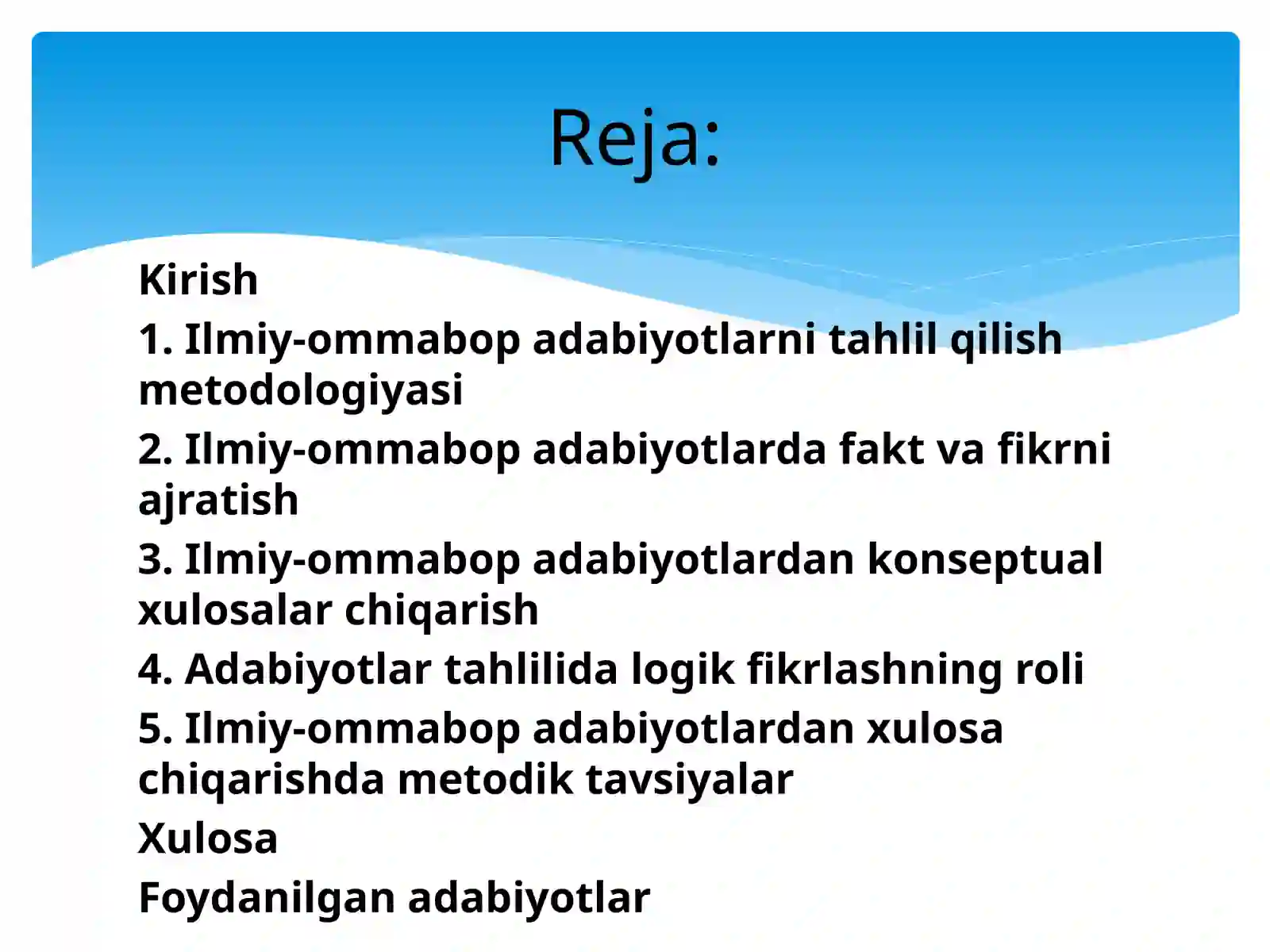 Reja:

Kirish

1. Ilmiy-ommabop adabiyotlarni tahlil qilish metodologiyasi

2. Ilmiy-ommabop adabiyotlarda fakt va fikrni ajratish

3. Ilmiy-ommabop adabiyotlardan konseptual xulosalar chiqarish

4. Adabiyotlar tahlilida logik fikrlashning roli

5. Ilmiy-ommabop adabiyotlardan xulosa chiqarishda metodik tavsiyalar

Xulosa

Foydanilgan adabiyotlar